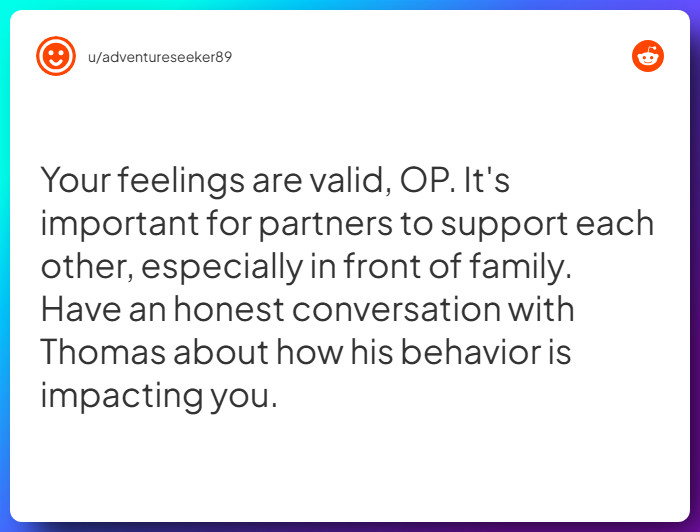 u/adventureseeker89

Your feelings are valid, OP. It's important for partners to support each other, especially in front of family. Have an honest conversation with Thomas about how his behavior is impacting you.